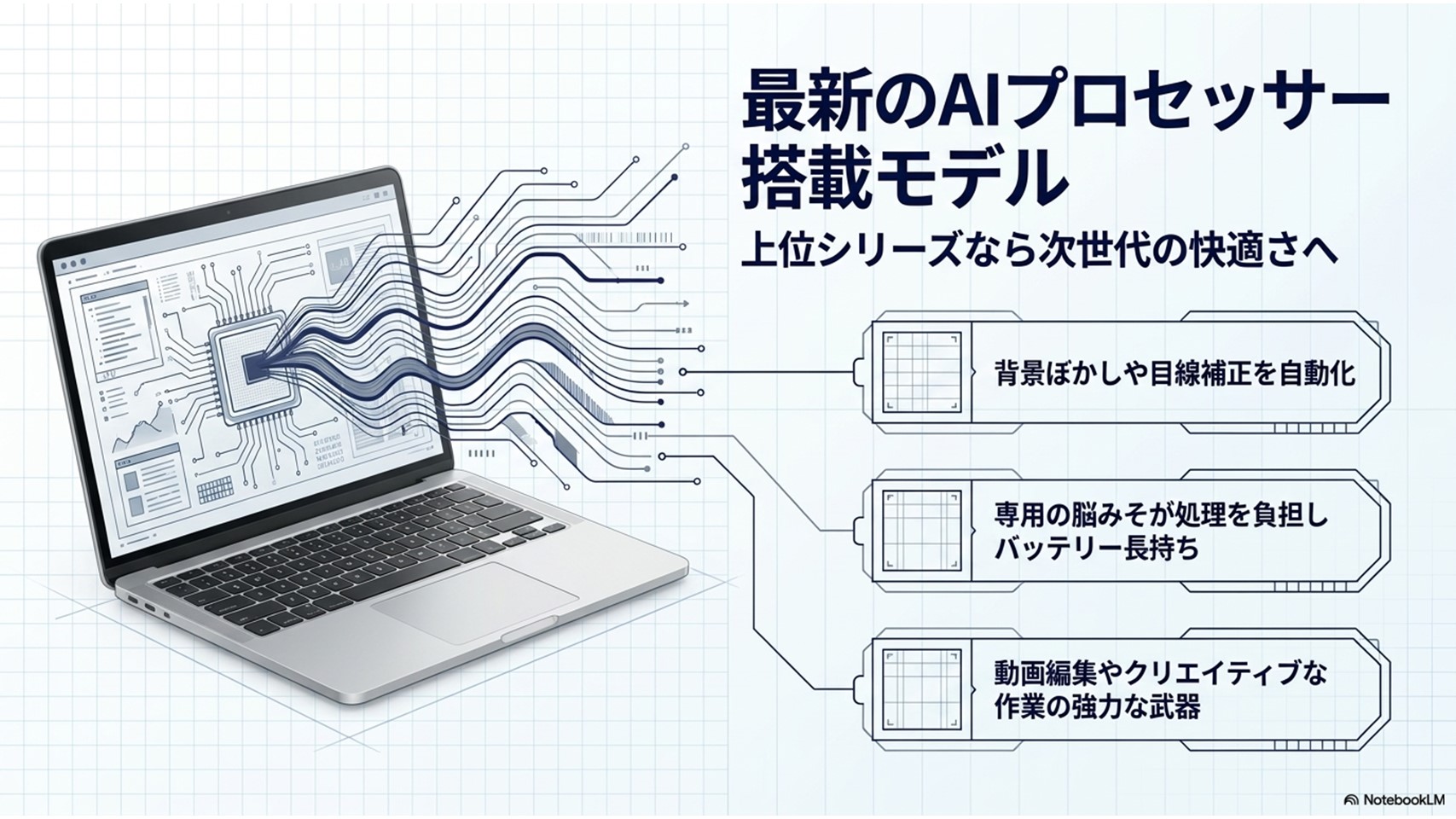 最新のAIプロセッサー搭載モデル

上位シリーズなら次世代の快適さへ

背景ぼかしや目線補正を自動化

専用の脳みそが処理を負担しバッテリー長持ち

動画編集やクリエイティブな作業の強力な武器

NotebookLM